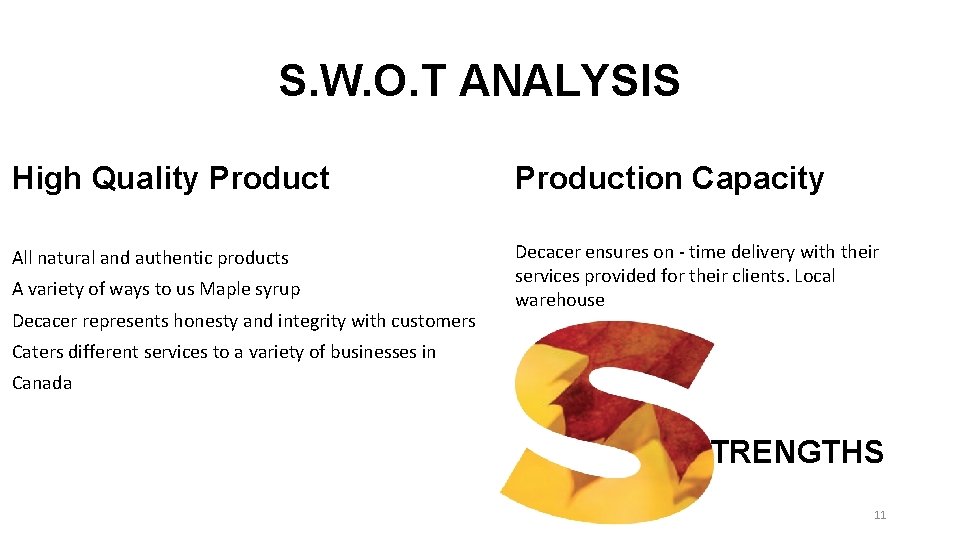 S.W.O.T ANALYSIS

High Quality Product

All natural and authentic products

A variety of ways to us Maple syrup

Decacer represents honesty and integrity with customers

Caters different services to a variety of businesses in Canada

Production Capacity

Decacer ensures on - time delivery with their services provided for their clients. Local warehouse

STRENGTHS

11